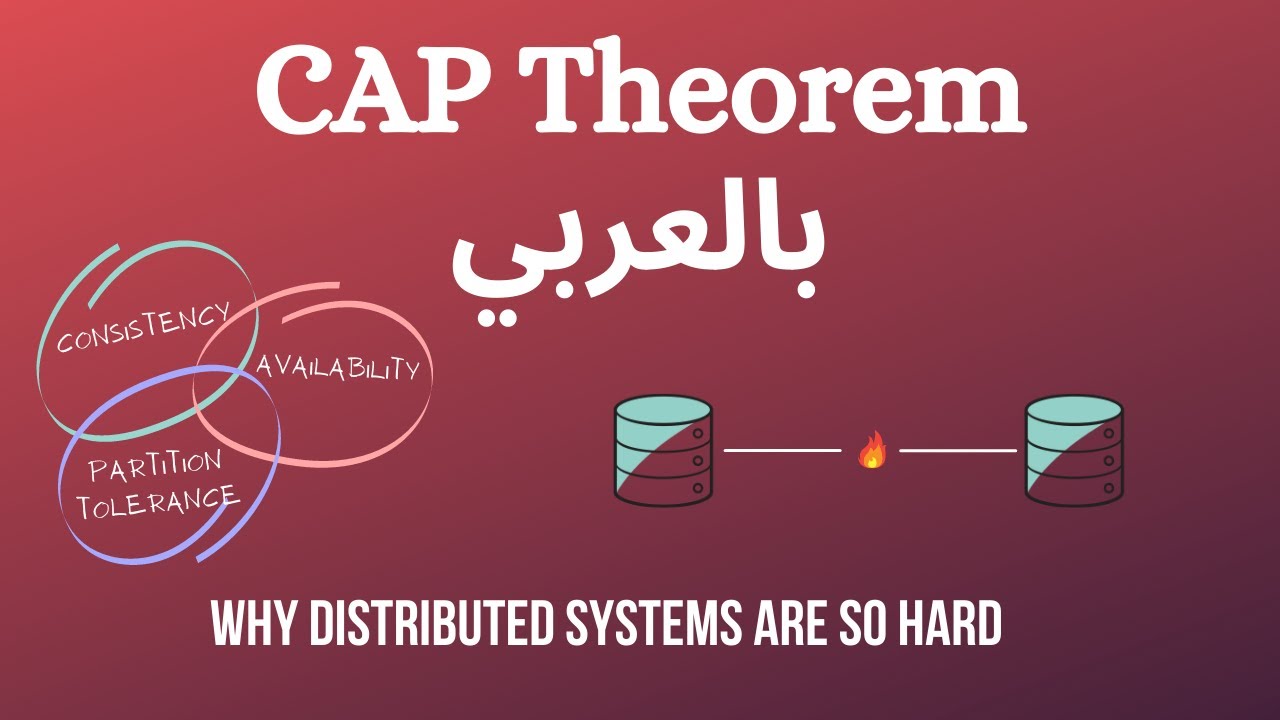 CAP Theorem
بالعربي

CONSISTENCY
AVAILABILITY
PARTITION TOLERANCE

WHY DISTRIBUTED SYSTEMS ARE SO HARD